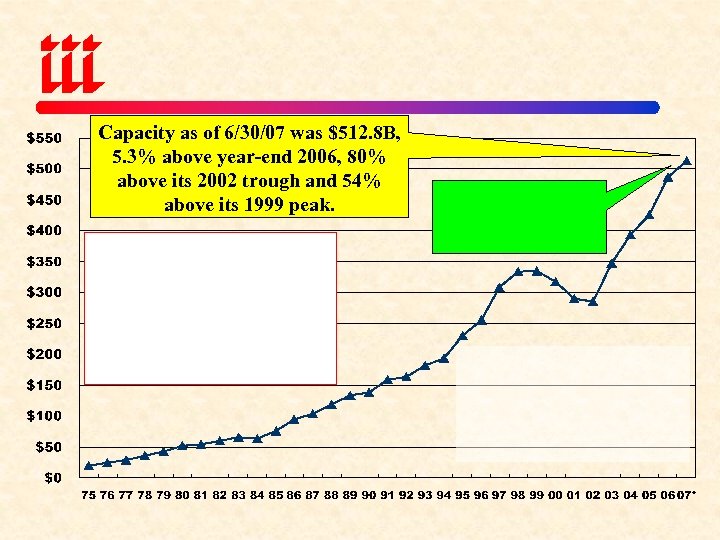 iii

Capacity as of 6/30/07 was $512.8B, 5.3% above year-end 2006, 80% above its 2002 trough and 54% above its 1999 peak.

$550
$500
$450
$400
$350
$300
$250
$200
$150
$100
$50
$0

75 76 77 78 79 80 81 82 83 84 85 86 87 88 89 90 91 92 93 94 95 96 97 98 99 00 01 02 03 04 05 06 07*